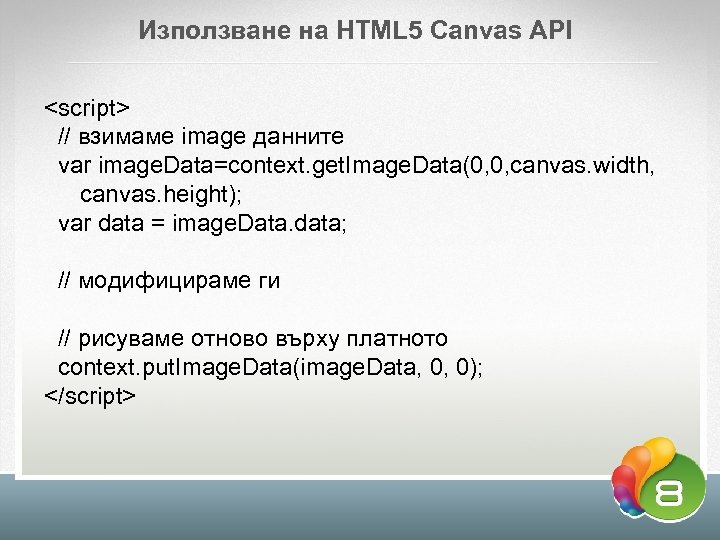 Използване на HTML5 Canvas API

<script>
// взимаме image данните
var imageData=context.getImageData(0,0,canvas.width, canvas.height);
var data = imageData.data;

// модифицираме ги

// рисуваме отново върху платното
context.putImageData(imageData, 0, 0);
</script>

8